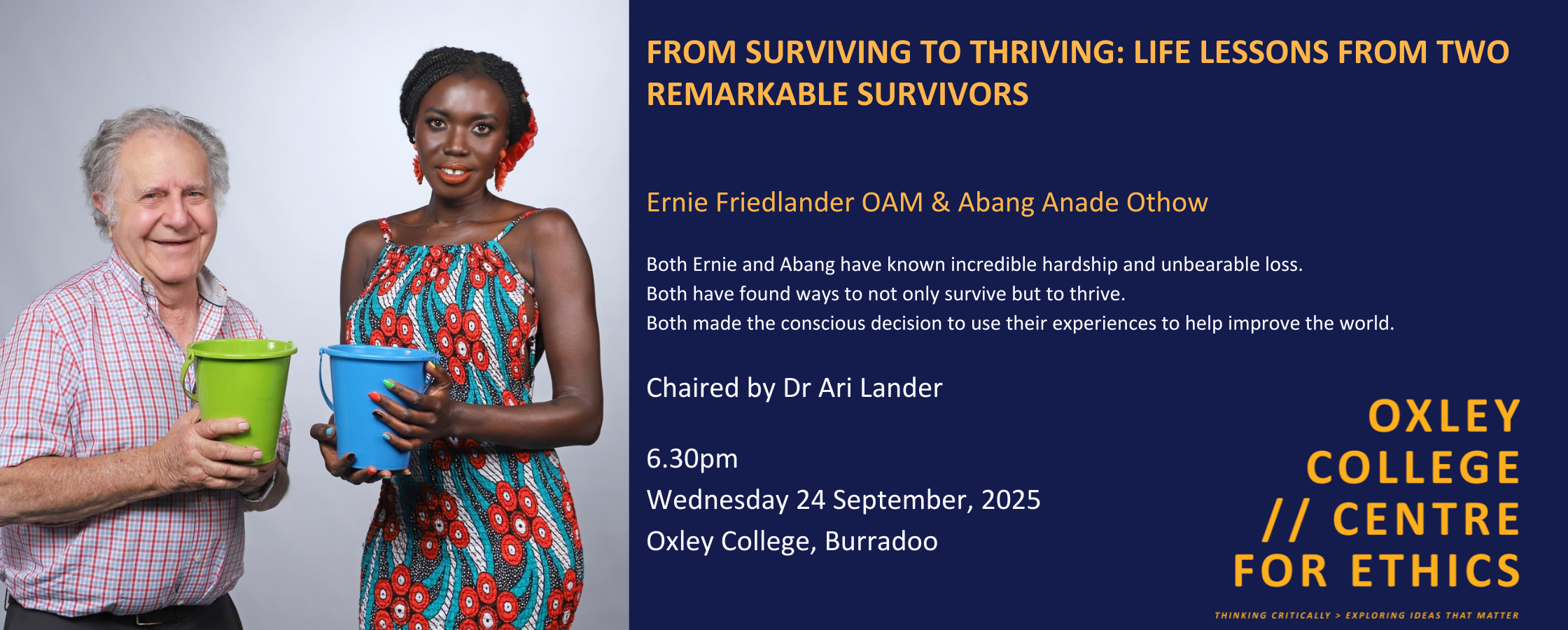 FROM SURVIVING TO THRIVING: LIFE LESSONS FROM TWO REMARKABLE SURVIVORS

Ernie Friedlander OAM & Abang Anade Othow

Both Ernie and Abang have known incredible hardship and unbearable loss.
Both have found ways to not only survive but to thrive.
Both made the conscious decision to use their experiences to help improve the world.

Chaired by Dr Ari Lander

6.30pm
Wednesday 24 September, 2025
Oxley College, Burradoo

OXLEY COLLEGE // CENTRE FOR ETHICS

THINKING CRITICALLY > EXPLORING IDEAS THAT MATTER